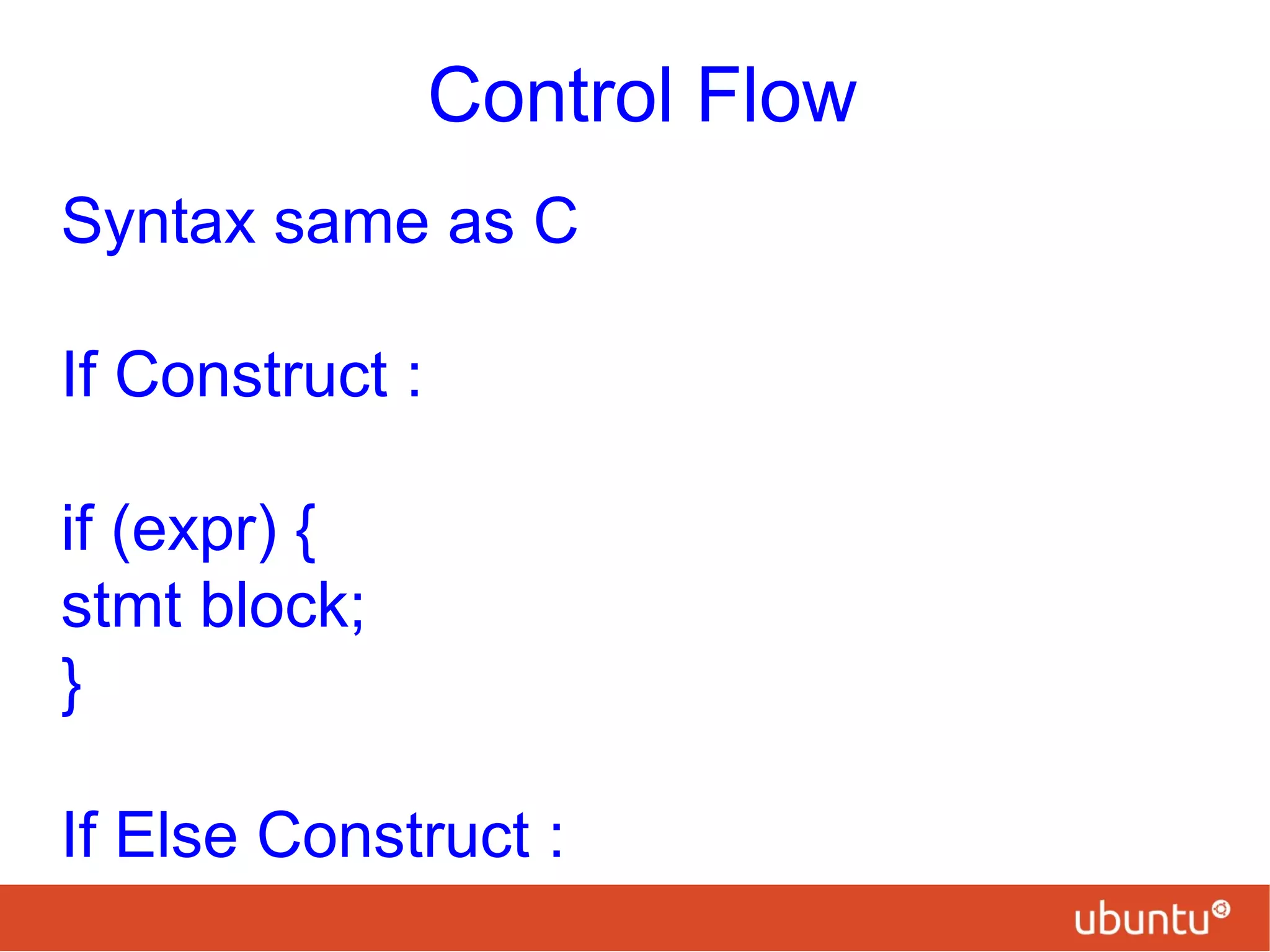 Control Flow

Syntax same as C

If Construct :

if (expr) {
stmt block;
}

If Else Construct :

ubuntu